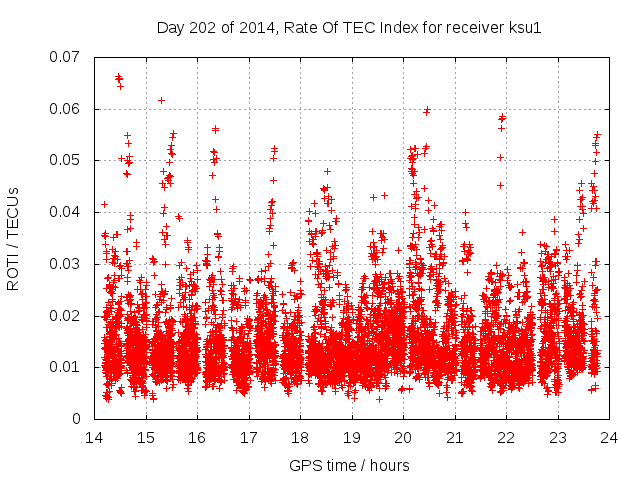 Day 202 of 2014, Rate Of TEC Index for receiver ksu1

ROTI / TECUs

0.07
0.06
0.05
0.04
0.03
0.02
0.01
0

14 15 16 17 18 19 20 21 22 23 24

GPS time / hours